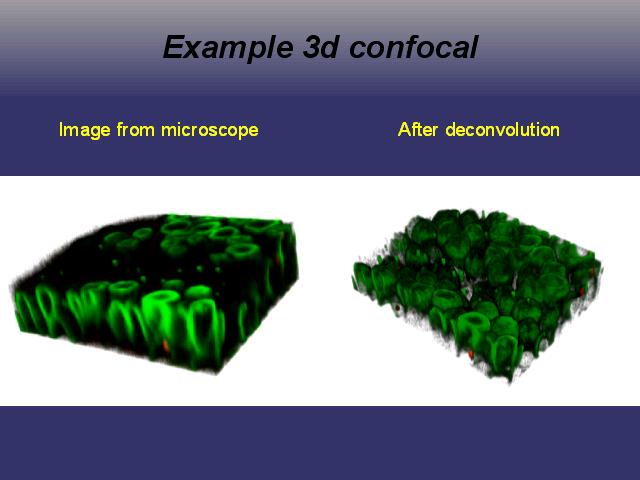 Example 3d confocal

Image from microscope

After deconvolution